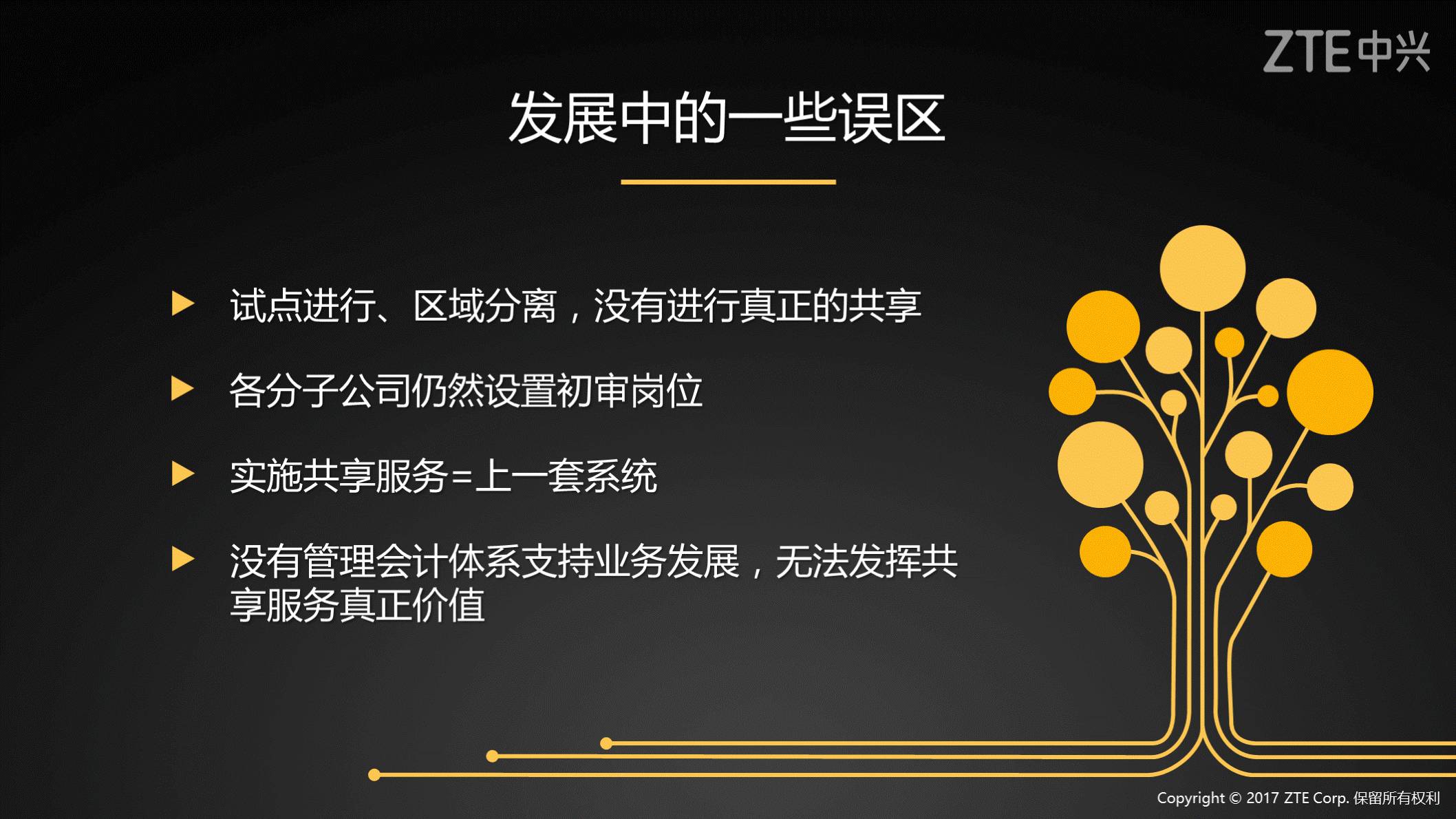 ZTE中兴

发展中的一些误区

▶ 试点进行、区域分离，没有进行真正的共享

▶ 各分子公司仍然设置初审岗位

▶ 实施共享服务=上一套系统

▶ 没有管理会计体系支持业务发展，无法发挥共享服务真正价值

Copyright © 2017 ZTE Corp. 保留所有权利